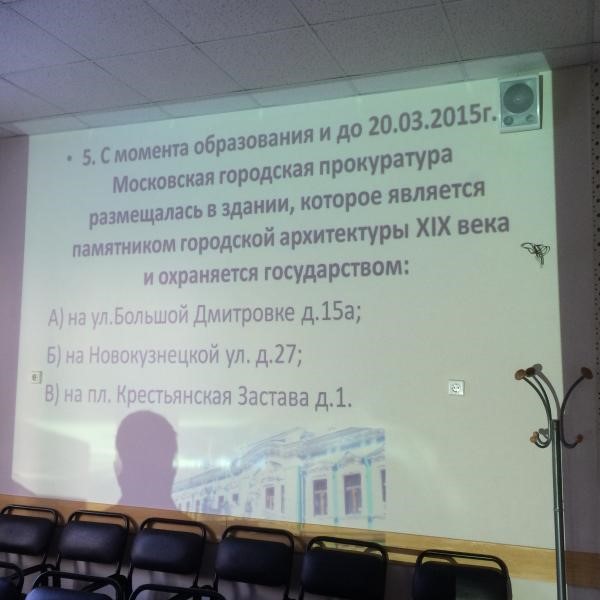 • 5. С момента образования и до 20.03.2015г. Московская городская прокуратура размещалась в здании, которое является памятником городской архитектуры XIX века и охраняется государством:

А) на ул.Большой Дмитровке д.15а;

Б) на Новокузнецкой ул. д.27;

В) на пл. Крестьянская Застава д.1.